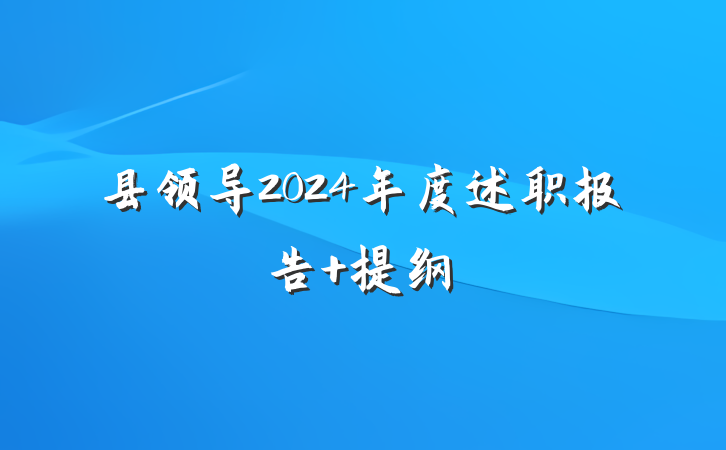 县领导2024年度述职报告+提纲